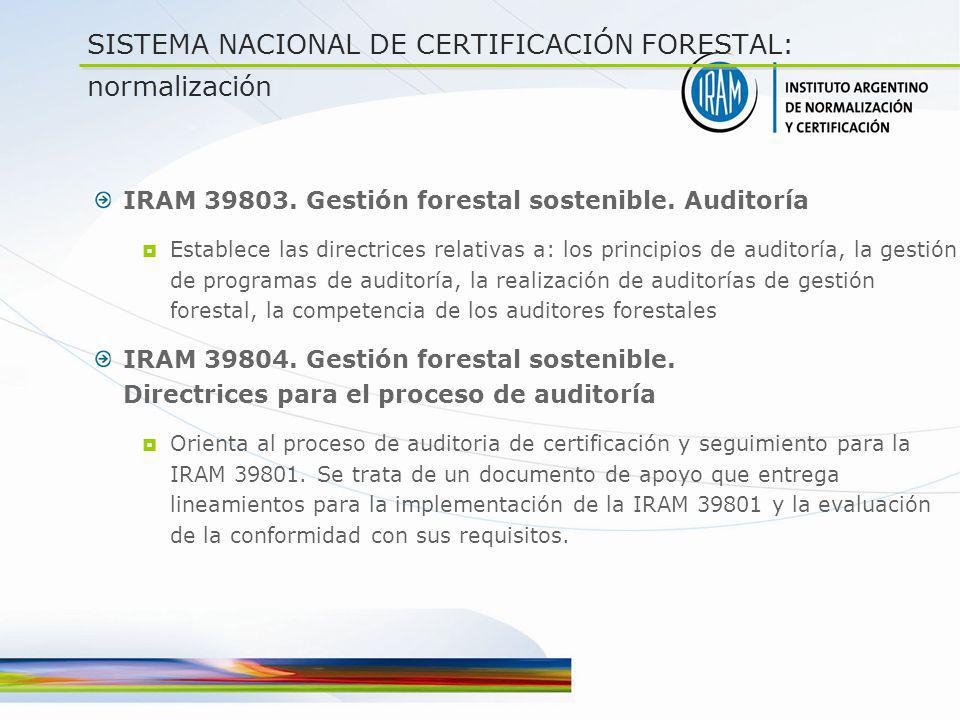 SISTEMA NACIONAL DE CERTIFICACIÓN FORESTAL: normalización

IRAM

INSTITUTO ARGENTINO DE NORMALIZACIÓN Y CERTIFICACIÓN

IRAM 39803. Gestión forestal sostenible. Auditoría

Establece las directrices relativas a: los principios de auditoría, la gestión de programas de auditoría, la realización de auditorías de gestión forestal, la competencia de los auditores forestales

IRAM 39804. Gestión forestal sostenible. Directrices para el proceso de auditoría

Orienta al proceso de auditoria de certificación y seguimiento para la IRAM 39801. Se trata de un documento de apoyo que entrega lineamientos para la implementación de la IRAM 39801 y la evaluación de la conformidad con sus requisitos.